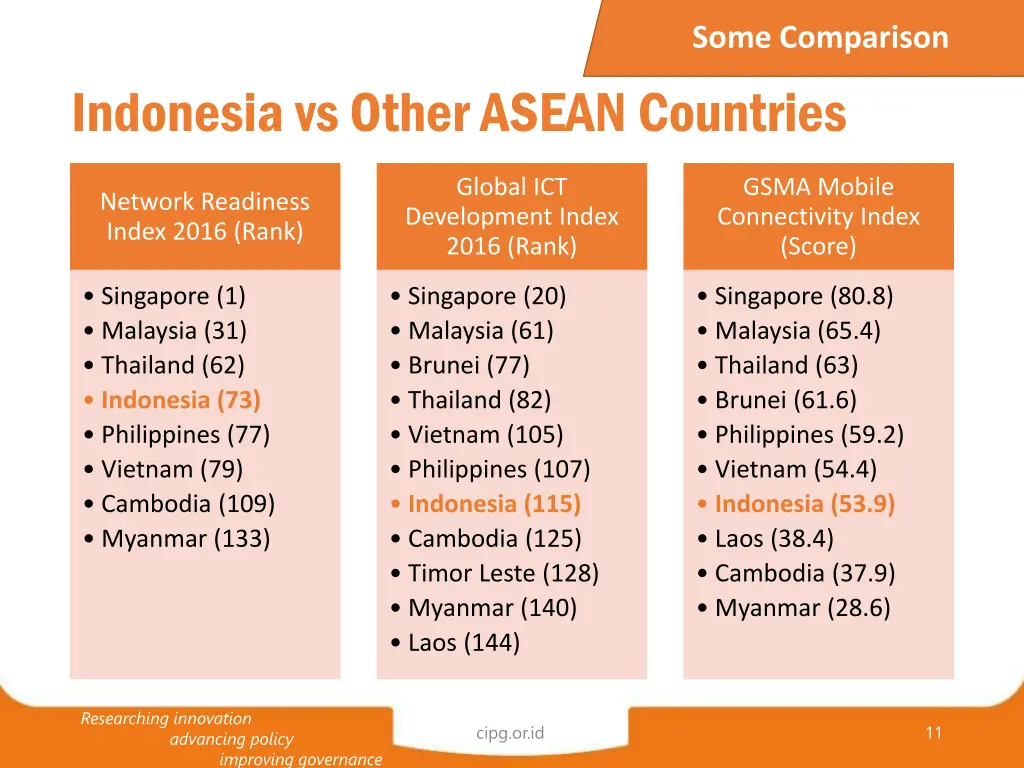 Some Comparison

Indonesia vs Other ASEAN Countries

Network Readiness Index 2016 (Rank)

• Singapore (1)
• Malaysia (31)
• Thailand (62)
• Indonesia (73)
• Philippines (77)
• Vietnam (79)
• Cambodia (109)
• Myanmar (133)

Global ICT Development Index 2016 (Rank)

• Singapore (20)
• Malaysia (61)
• Brunei (77)
• Thailand (82)
• Vietnam (105)
• Philippines (107)
• Indonesia (115)
• Cambodia (125)
• Timor Leste (128)
• Myanmar (140)
• Laos (144)

GSMA Mobile Connectivity Index (Score)

• Singapore (80.8)
• Malaysia (65.4)
• Thailand (63)
• Brunei (61.6)
• Philippines (59.2)
• Vietnam (54.4)
• Indonesia (53.9)
• Laos (38.4)
• Cambodia (37.9)
• Myanmar (28.6)

Researching innovation
advancing policy
improving governance

cipg.or.id

11